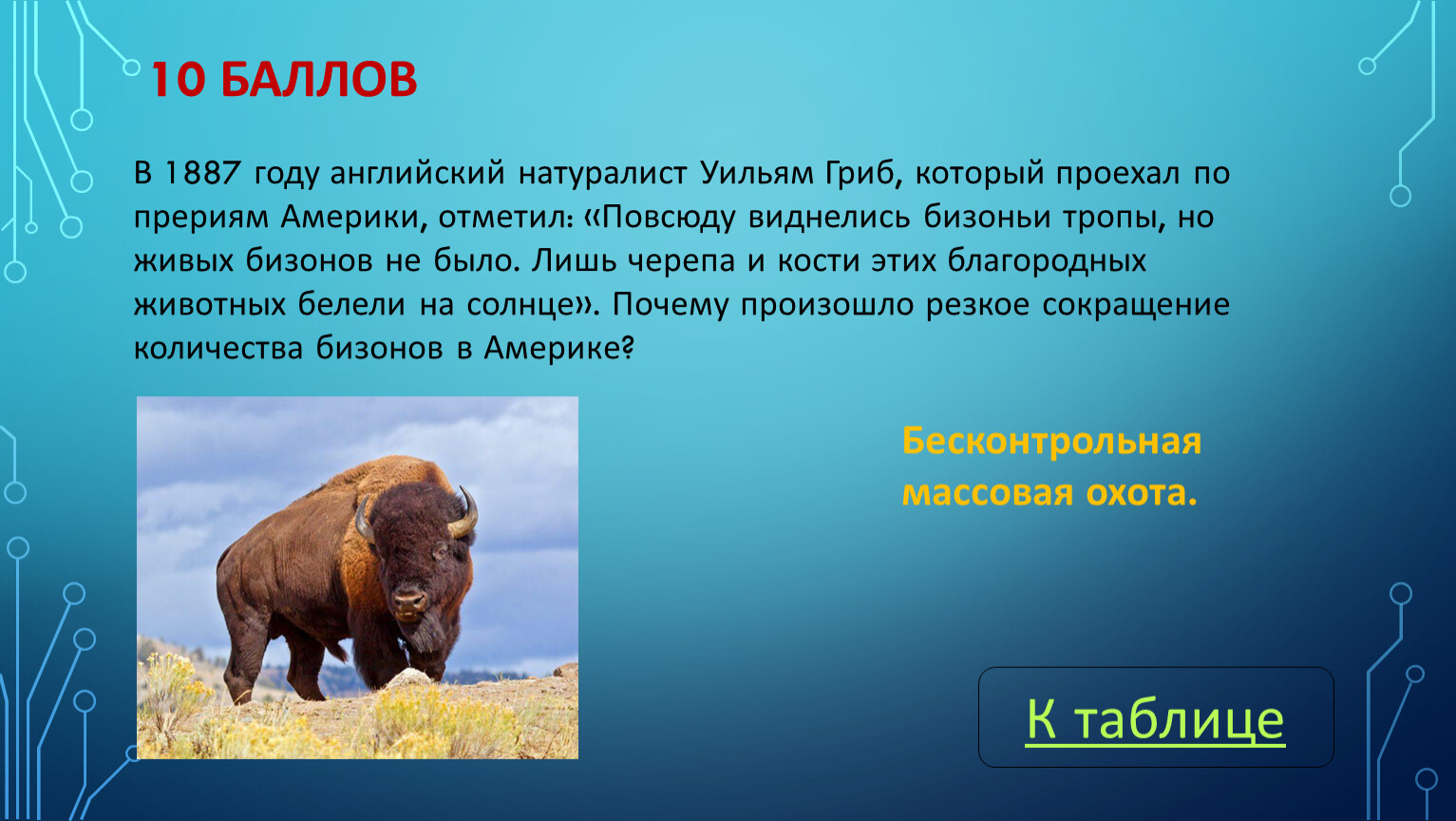 10 БАЛЛОВ

В 1887 году английский натуралист Уильям Гриб, который проехал по прериям Америки, отметил: «Повсюду виднелись бизоньи тропы, но живых бизонов не было. Лишь черепа и кости этих благородных животных белели на солнце». Почему произошло резкое сокращение количества бизонов в Америке?

Бесконтрольная массовая охота.

К таблице